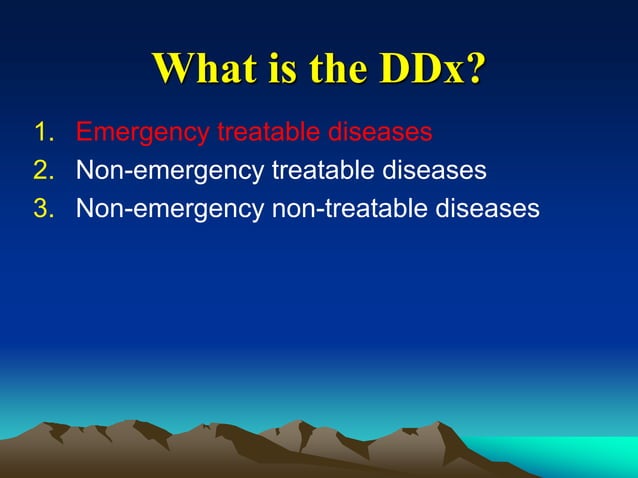 What is the DDx?

1. Emergency treatable diseases
2. Non-emergency treatable diseases
3. Non-emergency non-treatable diseases